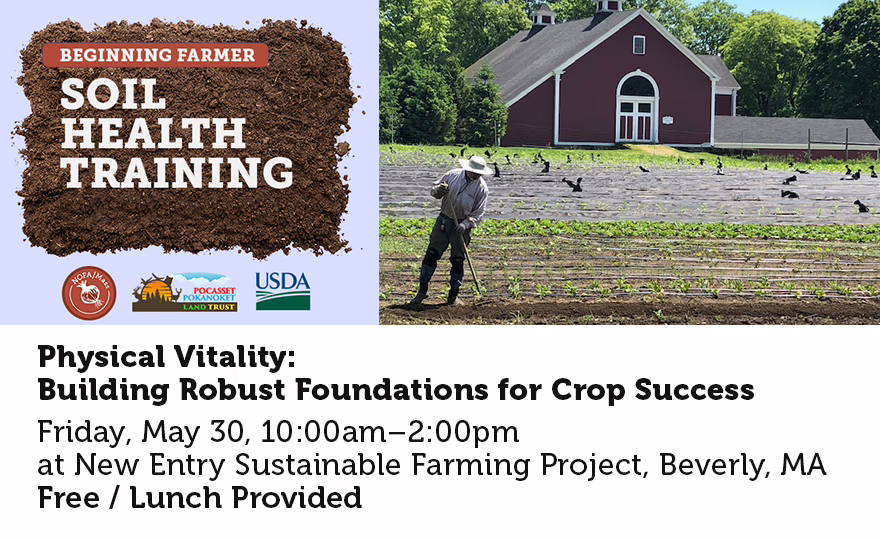 BEGINNING FARMER
SOIL HEALTH TRAINING

NOFA/Mass

POCASSET POKANOKET LAND TRUST

USDA

Physical Vitality:
Building Robust Foundations for Crop Success

Friday, May 30, 10:00am–2:00pm
at New Entry Sustainable Farming Project, Beverly, MA
Free / Lunch Provided